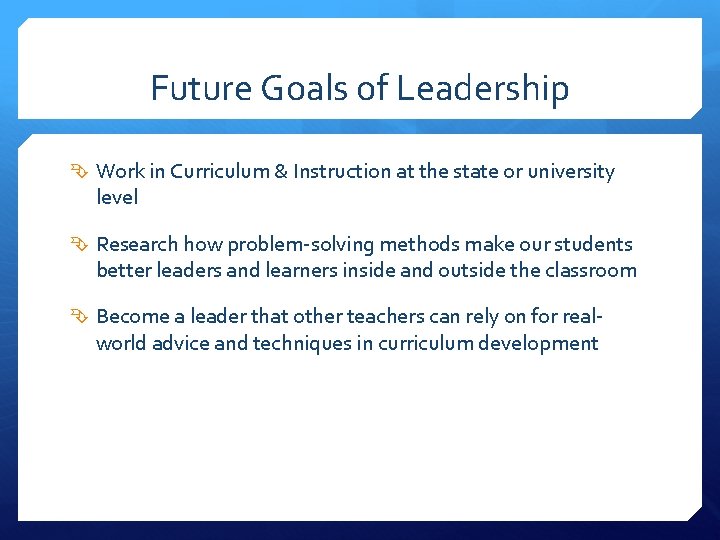 Future Goals of Leadership

Work in Curriculum & Instruction at the state or university level

Research how problem-solving methods make our students better leaders and learners inside and outside the classroom

Become a leader that other teachers can rely on for real-world advice and techniques in curriculum development